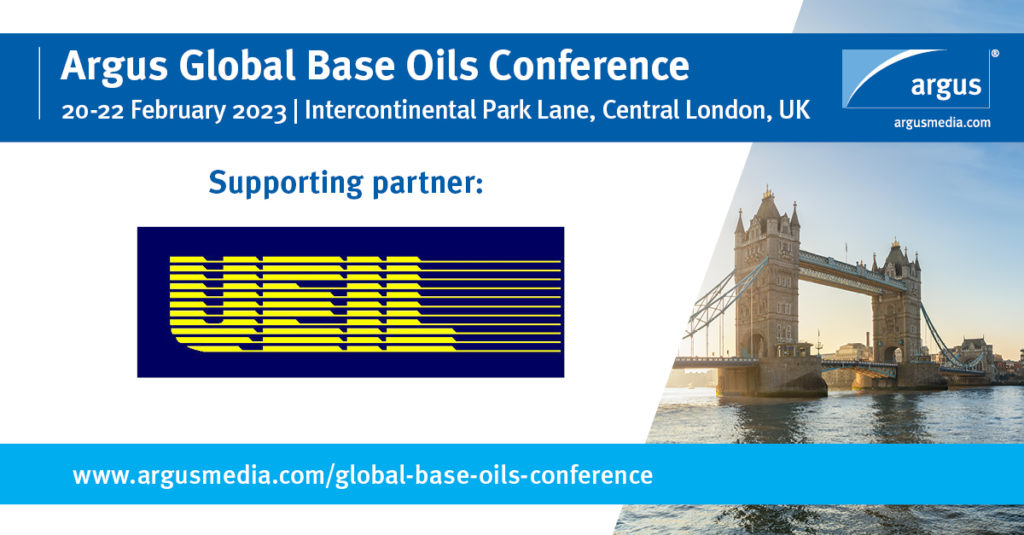 Argus Global Base Oils Conference
20-22 February 2023 | Intercontinental Park Lane, Central London, UK

argus®
argusmedia.com

Supporting partner:

UEIL

www.argusmedia.com/global-base-oils-conference